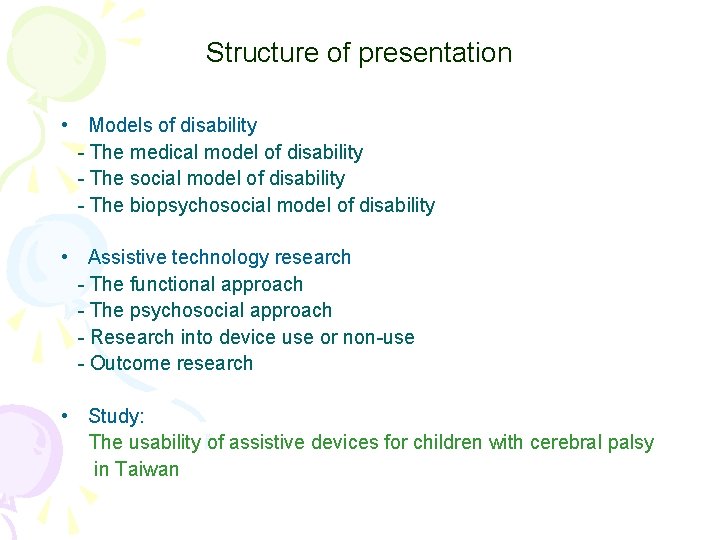 Structure of presentation

• Models of disability
- The medical model of disability
- The social model of disability
- The biopsychosocial model of disability

• Assistive technology research
- The functional approach
- The psychosocial approach
- Research into device use or non-use
- Outcome research

• Study:
The usability of assistive devices for children with cerebral palsy in Taiwan